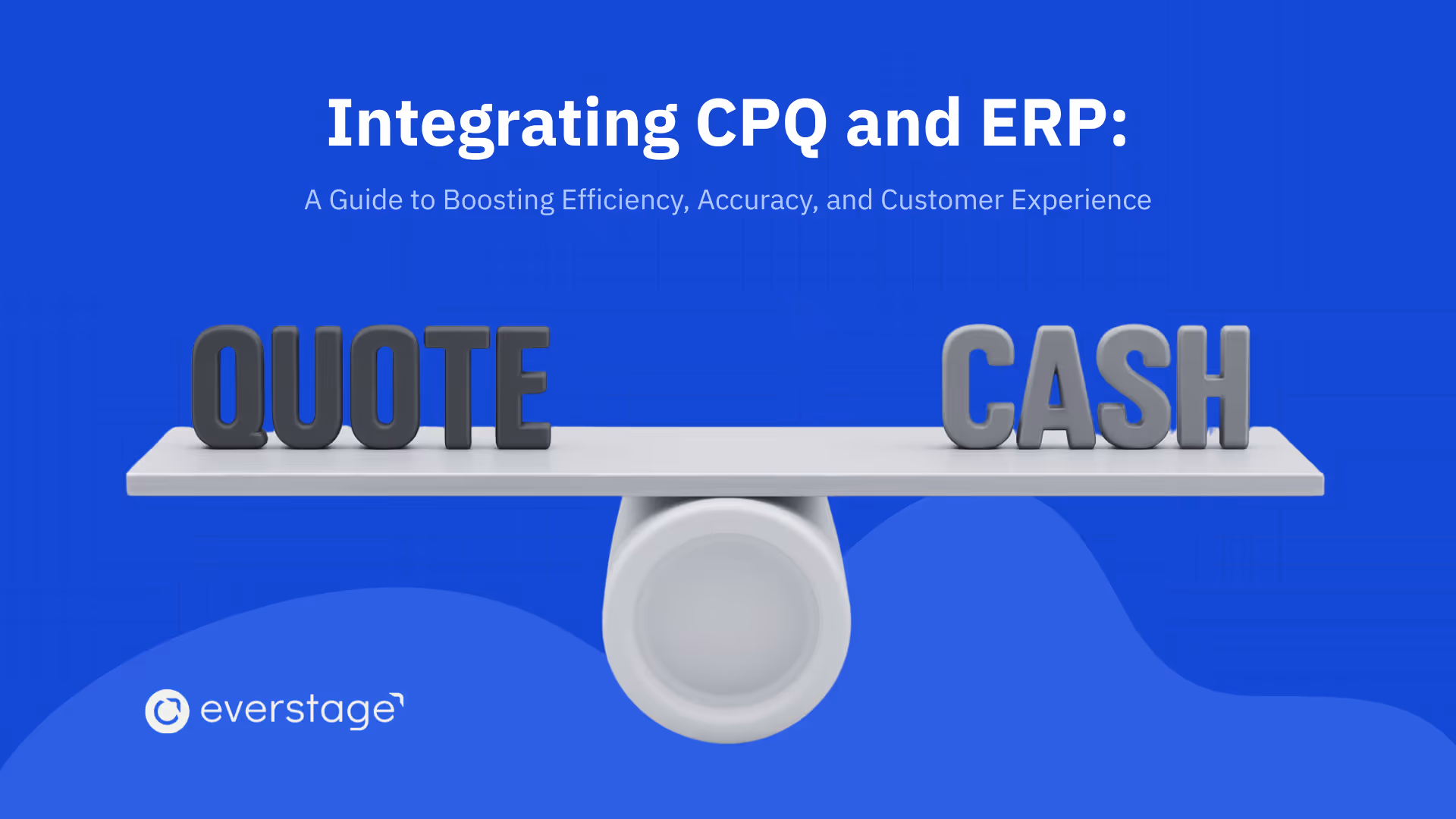 Integrating CPQ and ERP:

A Guide to Boosting Efficiency, Accuracy, and Customer Experience

QUOTE

CASH

everstage